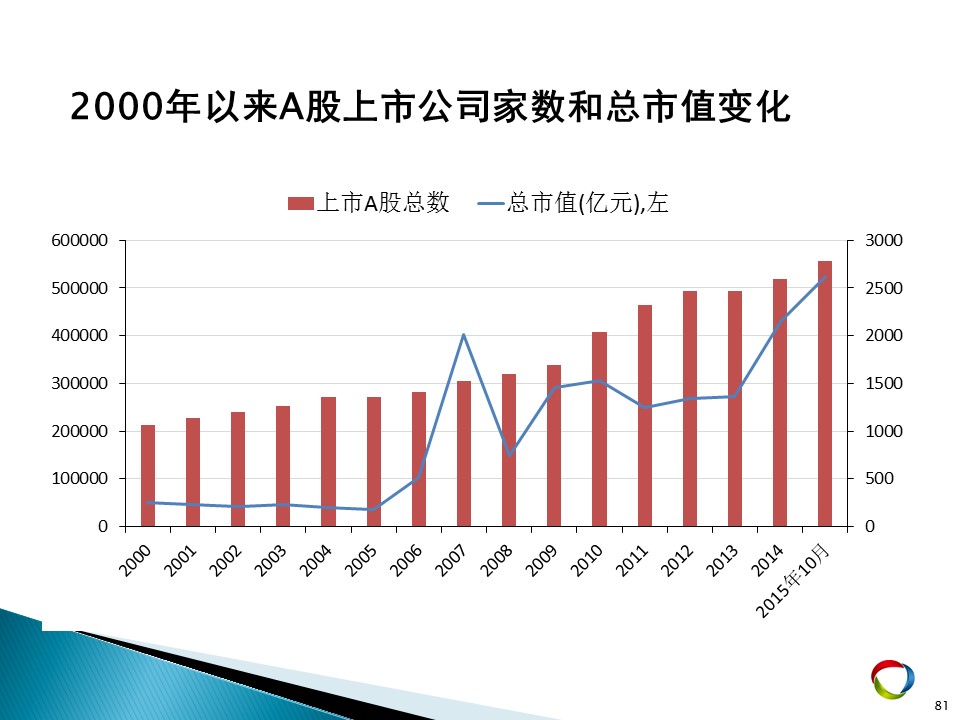 2000年以来A股上市公司家数和总市值变化

上市A股总数
总市值(亿元),左

600000
500000
400000
300000
200000
100000
0

3000
2500
2000
1500
1000
500
0

2000
2001
2002
2003
2004
2005
2006
2007
2008
2009
2010
2011
2012
2013
2014
2015年10月

81